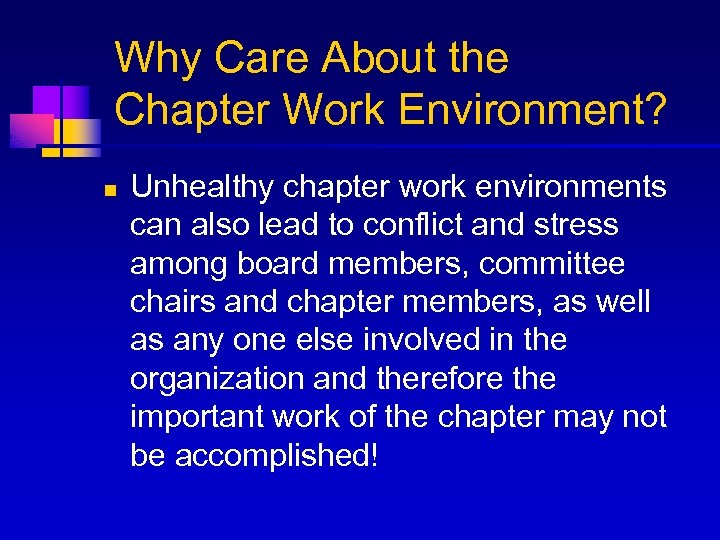 Why Care About the Chapter Work Environment?

Unhealthy chapter work environments can also lead to conflict and stress among board members, committee chairs and chapter members, as well as any one else involved in the organization and therefore the important work of the chapter may not be accomplished!